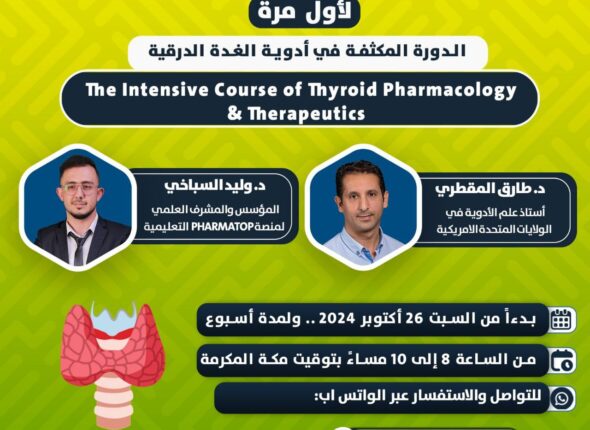 لأول مرة

الدورة المكثفة في أدوية الغدة الدرقية

The Intensive Course of Thyroid Pharmacology & Therapeutics

د. طارق المقطري
أستاذ علم الأدوية في الولايات المتحدة الامريكية

د. وليد السباخي
المؤسس والمشرف العلمي لمنصة PHARMATOP التعليمية

بدءاً من السبت 26 أكتوبر 2024 .. ولمدة أسبوع

من الساعة 8 إلى 10 مساءً بتوقيت مكة المكرمة

للتواصل والاستفسار عبر الواتس اب: